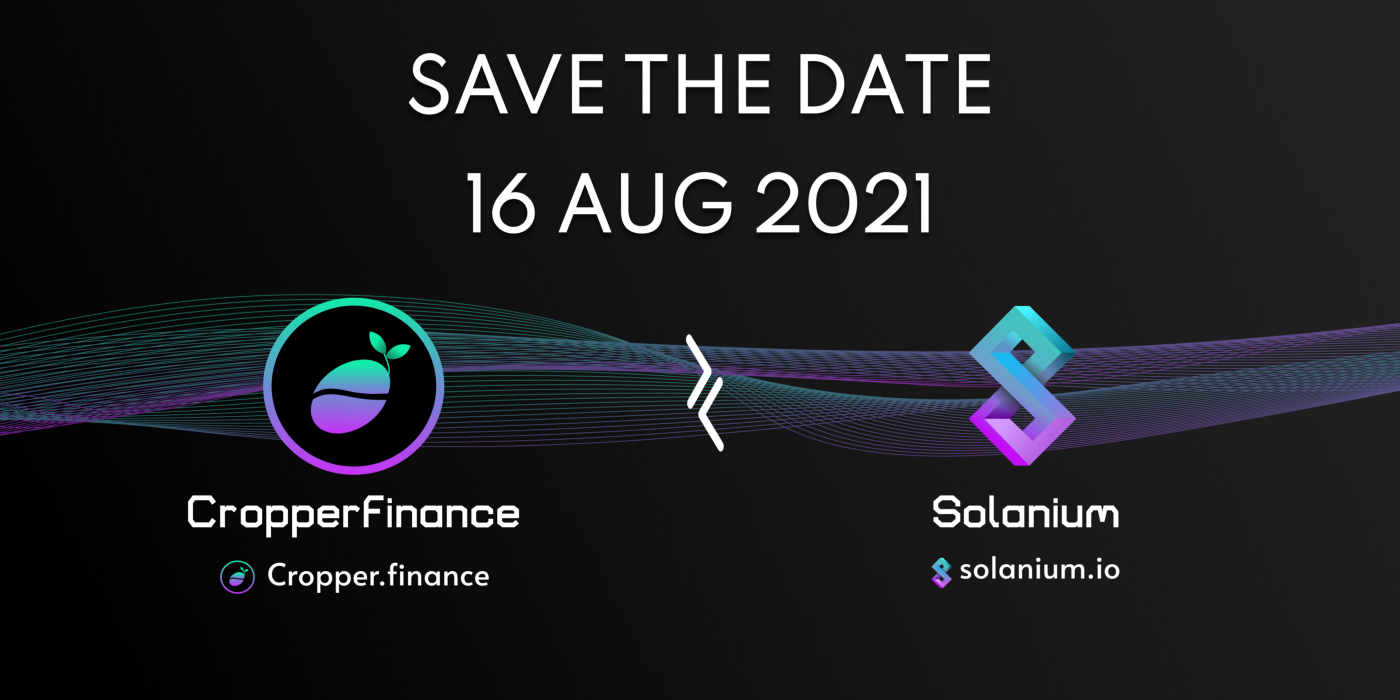 SAVE THE DATE
16 AUG 2021

CropperFinance
Cropper.finance

Solanium
solanium.io